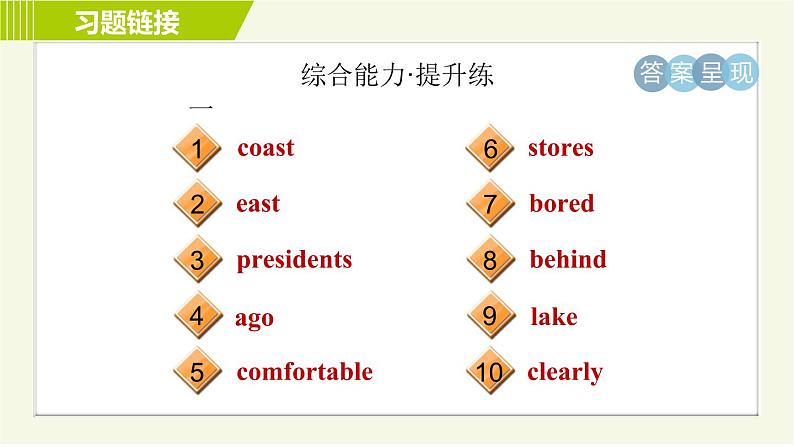 习题链接

综合能力·提升练

答案呈现

一

1 coast

2 east

3 presidents

4 ago

5 comfortable

6 stores

7 bored

8 behind

9 lake

10 clearly